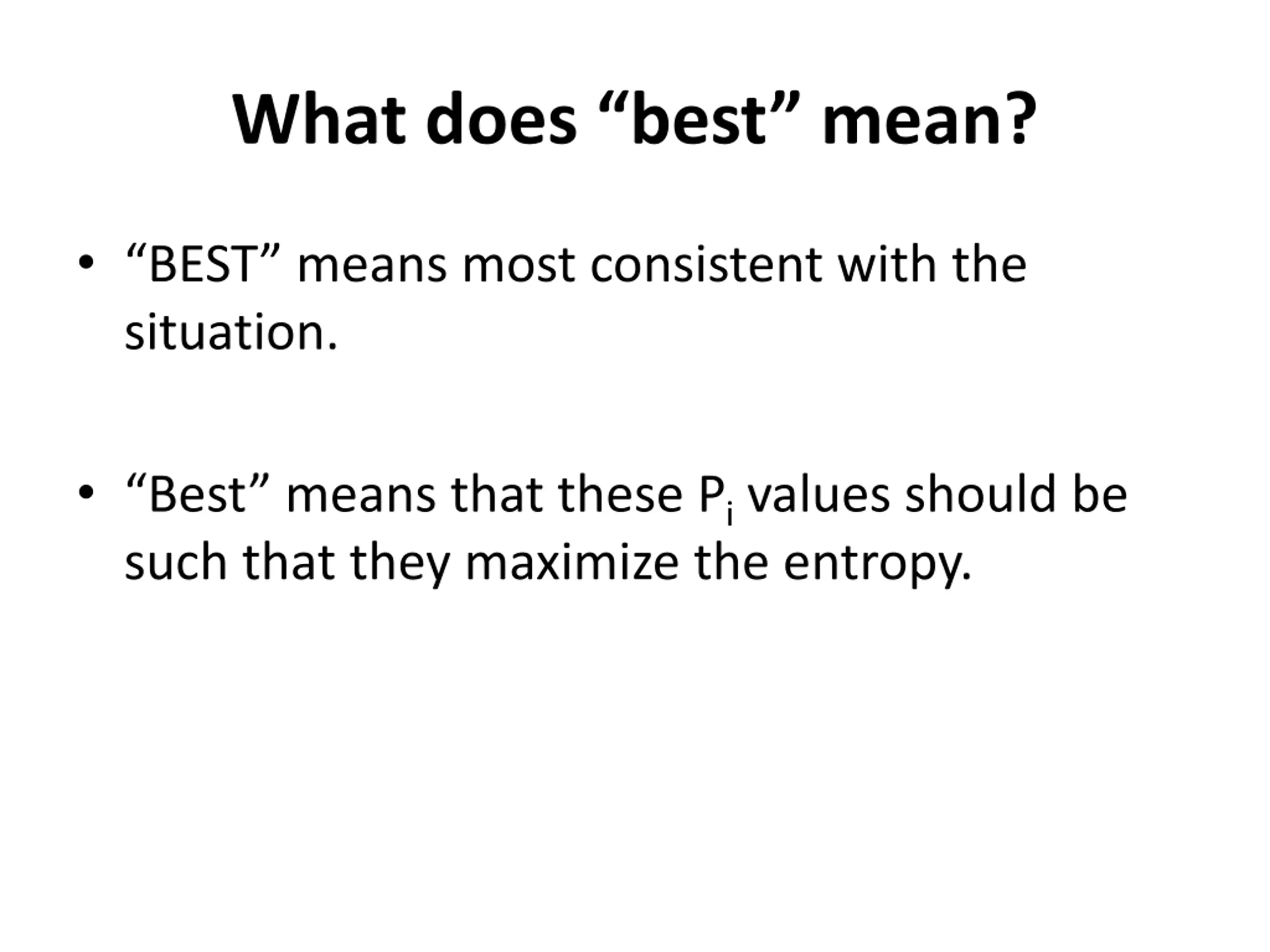 What does “best” mean?

• “BEST” means most consistent with the situation.

• “Best” means that these $P_i$ values should be such that they maximize the entropy.